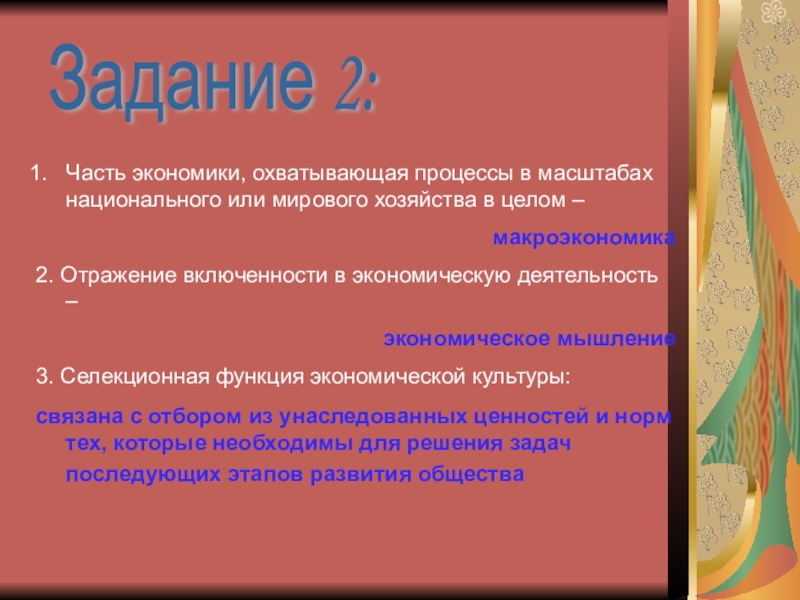 Задание 2:

1. Часть экономики, охватывающая процессы в масштабах национального или мирового хозяйства в целом –

макроэкономика

2. Отражение включенности в экономическую деятельность –

экономическое мышление

3. Селекционная функция экономической культуры:

связана с отбором из унаследованных ценностей и норм тех, которые необходимы для решения задач последующих этапов развития общества